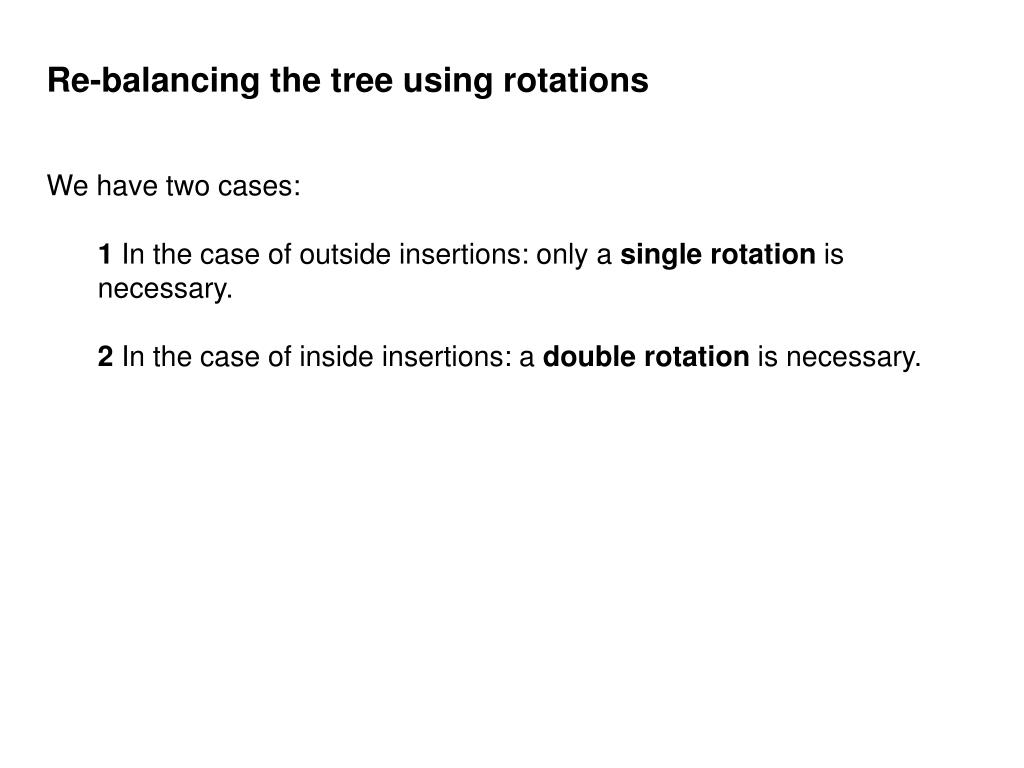 Re-balancing the tree using rotations

We have two cases:

1 In the case of outside insertions: only a single rotation is necessary.

2 In the case of inside insertions: a double rotation is necessary.